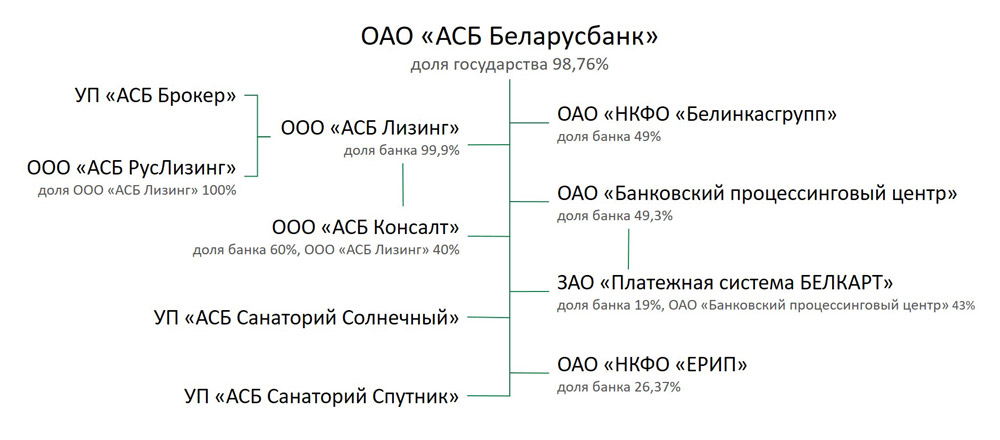 ОАО «АСБ Беларусбанк»
доля государства 98,76%

УП «АСБ Брокер»

ООО «АСБ РусЛизинг»
доля ООО «АСБ Лизинг» 100%

ООО «АСБ Лизинг»
доля банка 99,9%

ООО «АСБ Консалт»
доля банка 60%, ООО «АСБ Лизинг» 40%

УП «АСБ Санаторий Солнечный»

УП «АСБ Санаторий Спутник»

ОАО «НКФО «Белинкасгрупп»
доля банка 49%

ОАО «Банковский процессинговый центр»
доля банка 49,3%

ЗАО «Платежная система БЕЛКАРТ»
доля банка 19%, ОАО «Банковский процессинговый центр» 43%

ОАО «НКФО «ЕРИП»
доля банка 26,37%